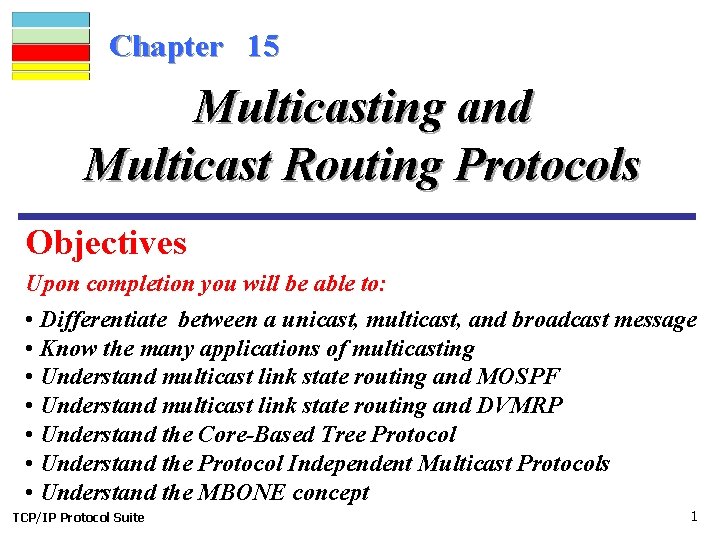 Chapter 15

Multicasting and
Multicast Routing Protocols

Objectives

Upon completion you will be able to:

• Differentiate between a unicast, multicast, and broadcast message
• Know the many applications of multicasting
• Understand multicast link state routing and MOSPF
• Understand multicast link state routing and DVMRP
• Understand the Core-Based Tree Protocol
• Understand the Protocol Independent Multicast Protocols
• Understand the MBONE concept

TCP/IP Protocol Suite

1